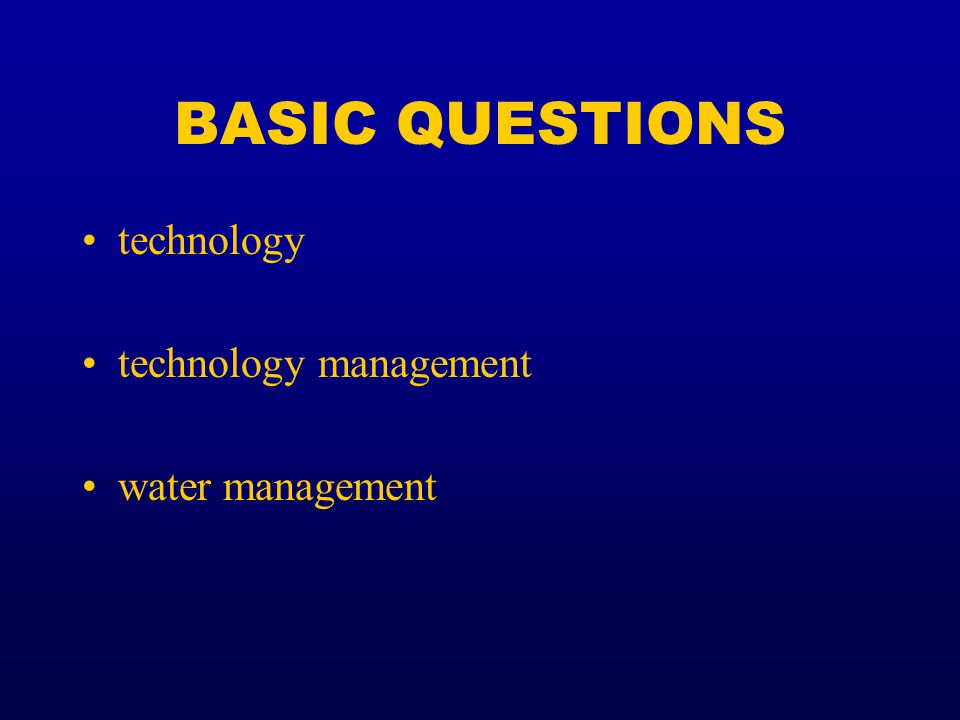 BASIC QUESTIONS

• technology

• technology management

• water management